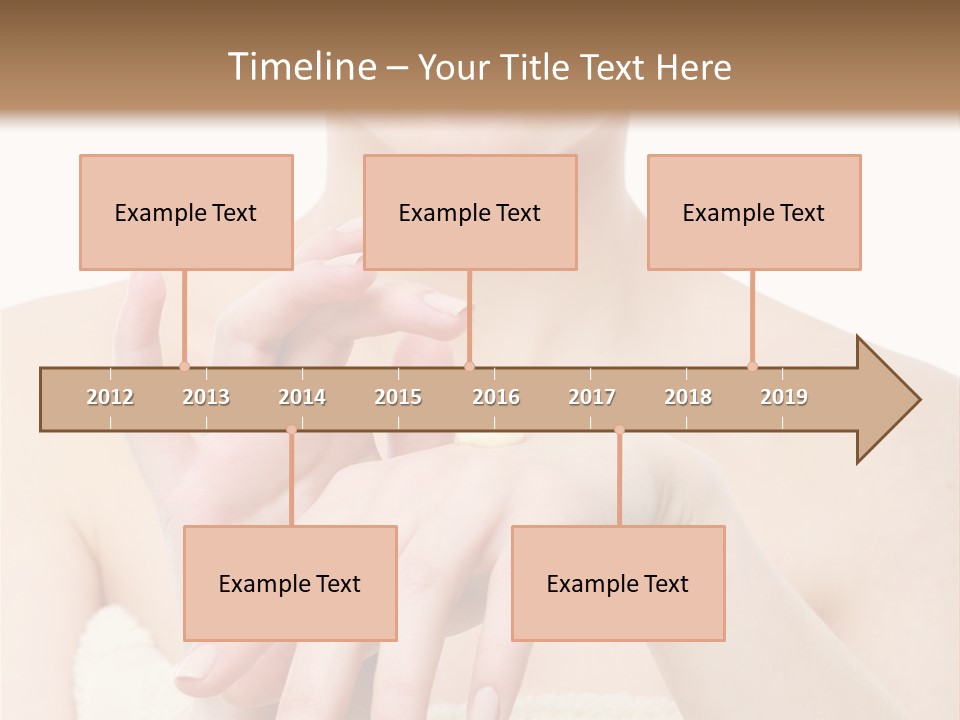 Timeline – Your Title Text Here

Example Text

Example Text

Example Text

2012 2013 2014 2015 2016 2017 2018 2019

Example Text

Example Text